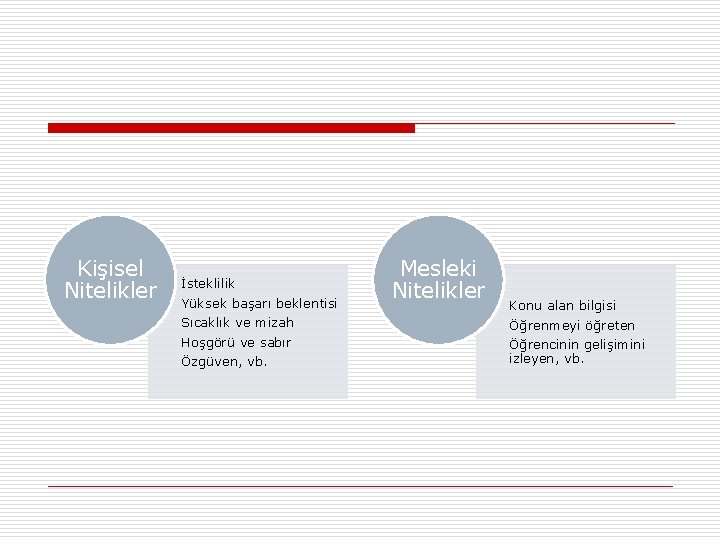 Kişisel Nitelikler

İsteklilik
Yüksek başarı beklentisi
Sıcaklık ve mizah
Hoşgörü ve sabır
Özgüven, vb.

Mesleki Nitelikler

Konu alan bilgisi
Öğrenmeyi öğreten
Öğrencinin gelişimini izleyen, vb.